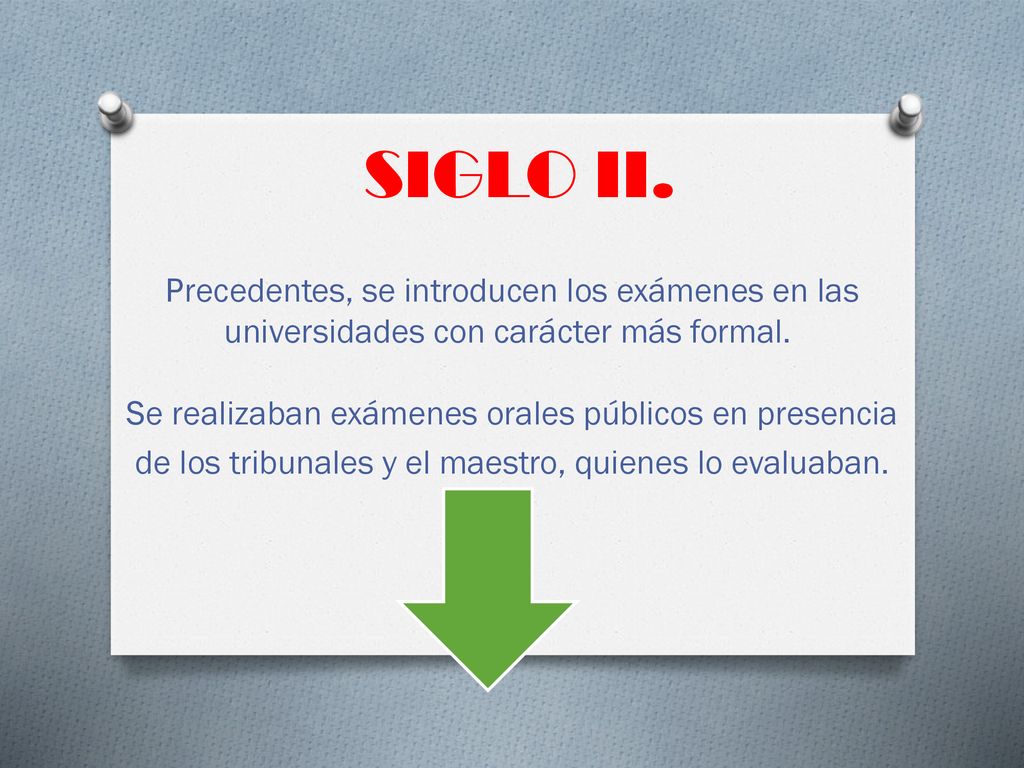 SIGLO II.

Precedentes, se introducen los exámenes en las universidades con carácter más formal.

Se realizaban exámenes orales públicos en presencia de los tribunales y el maestro, quienes lo evaluaban.